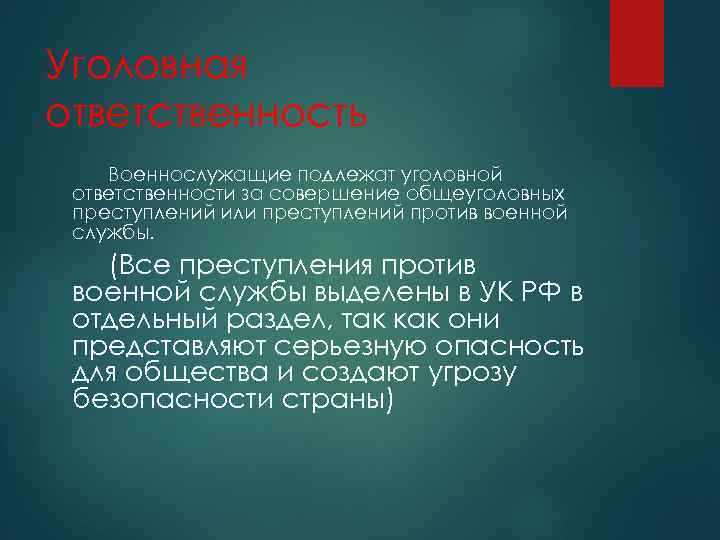 Уголовная ответственность

Военнослужащие подлежат уголовной ответственности за совершение общеуголовных преступлений или преступлений против военной службы.

(Все преступления против военной службы выделены в УК РФ в отдельный раздел, так как они представляют серьезную опасность для общества и создают угрозу безопасности страны)